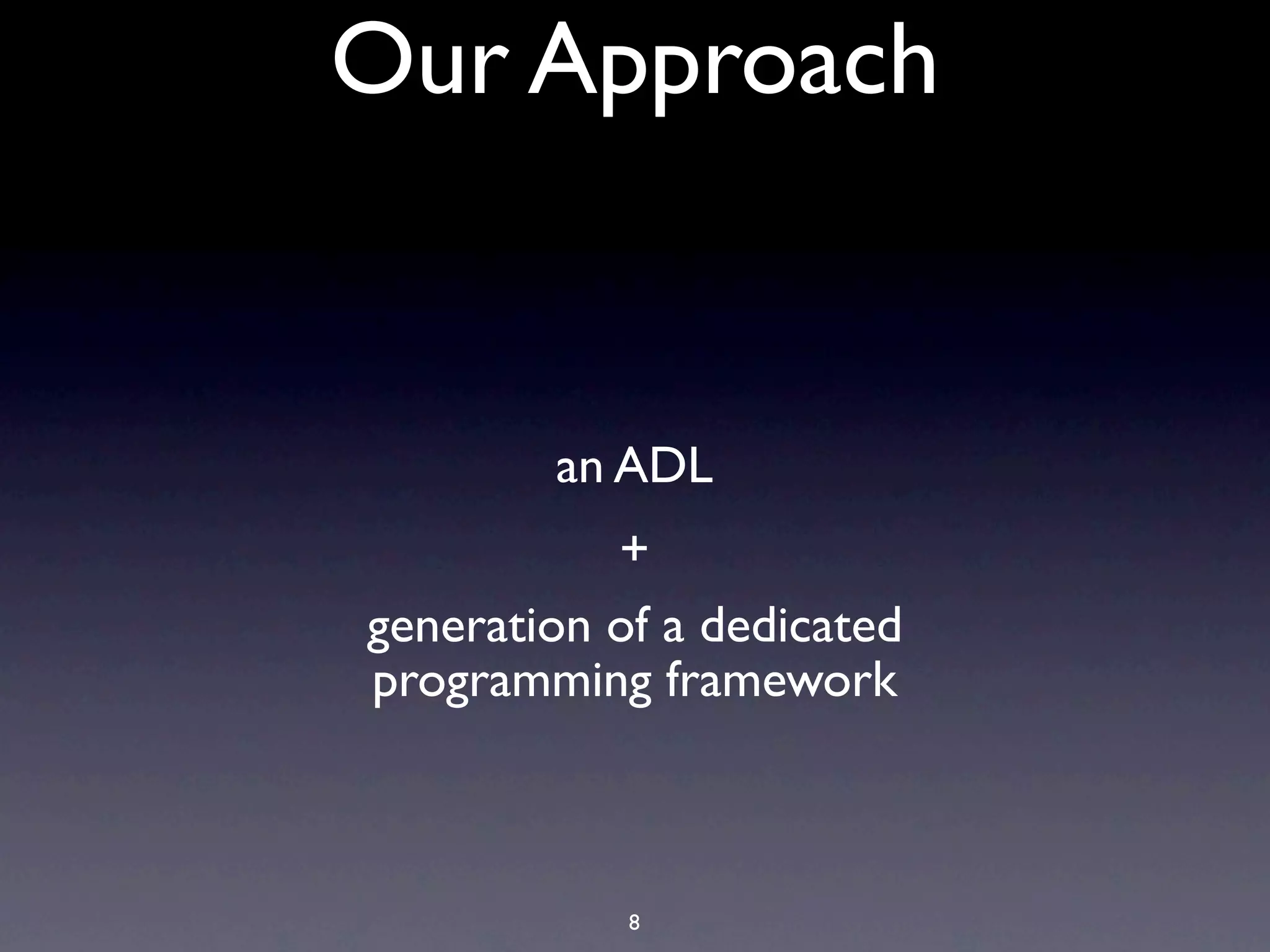 Our Approach

an ADL

+

generation of a dedicated programming framework

8